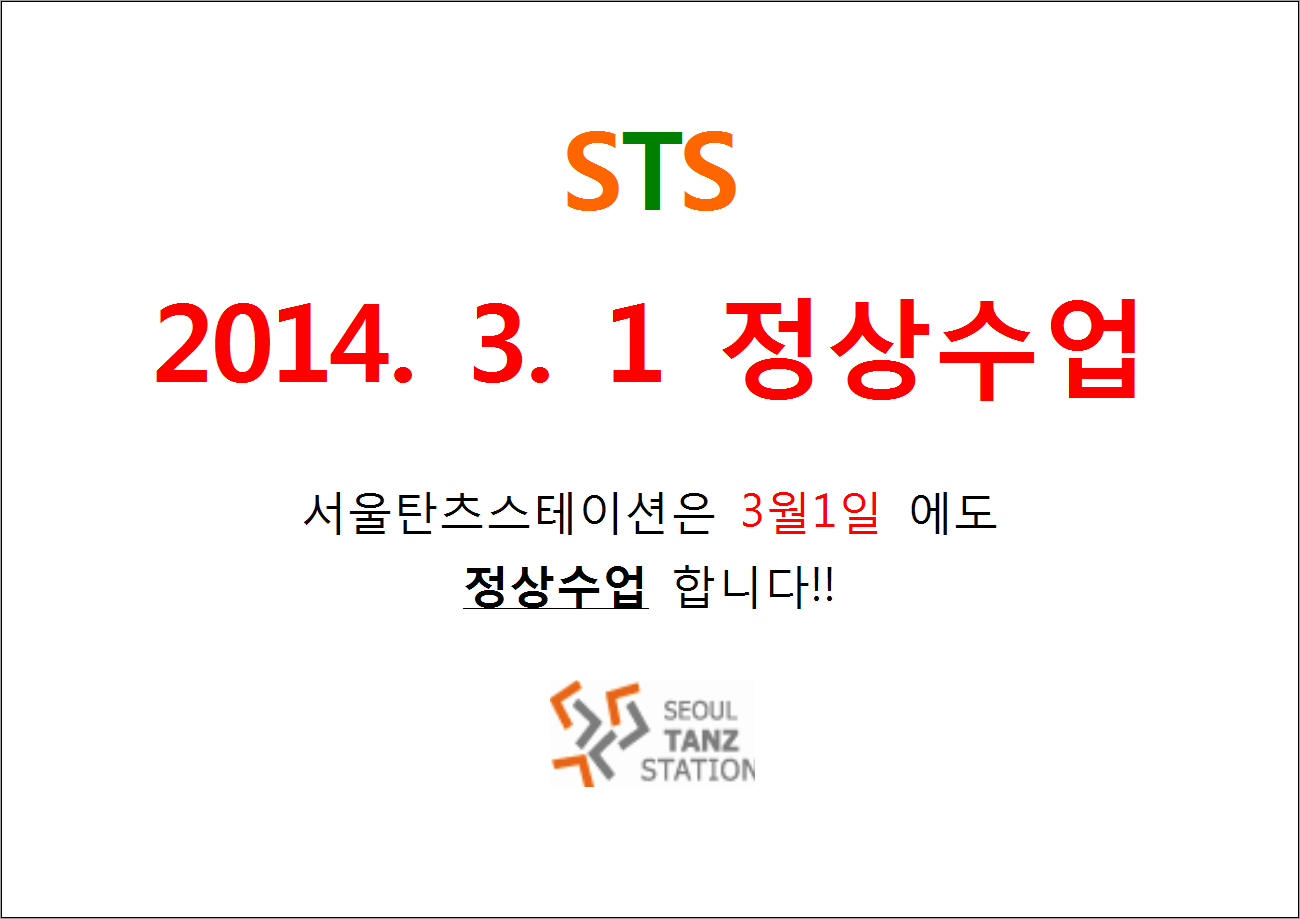 STS

2014. 3. 1 정상수업

서울탄츠스테이션은 3월1일 에도
정상수업 합니다!!

SEOUL
TANZ
STATION